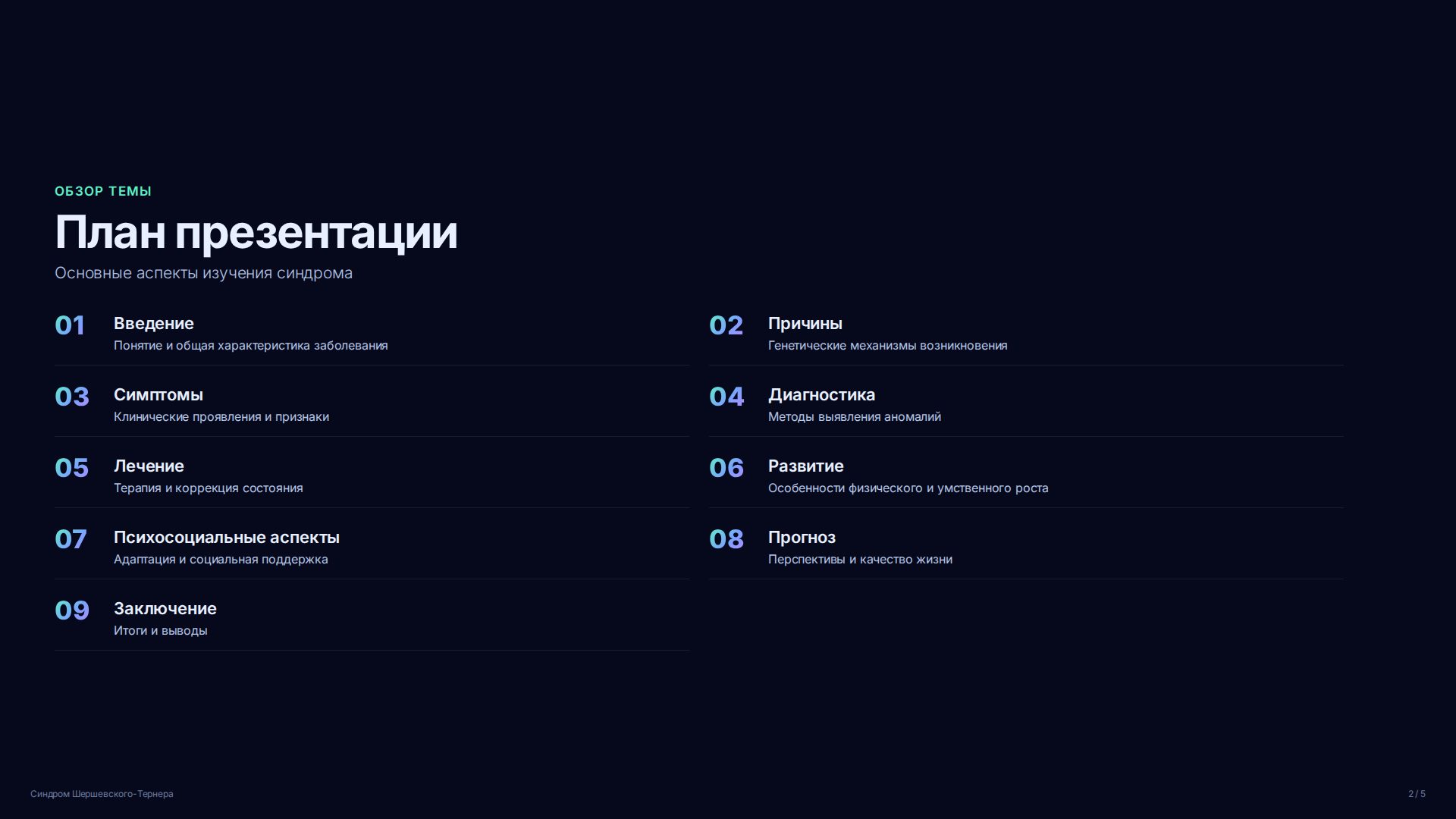 ОБЗОР ТЕМЫ

План презентации

Основные аспекты изучения синдрома

01 Введение
Понятие и общая характеристика заболевания

02 Причины
Генетические механизмы возникновения

03 Симптомы
Клинические проявления и признаки

04 Диагностика
Методы выявления аномалий

05 Лечение
Терапия и коррекция состояния

06 Развитие
Особенности физического и умственного роста

07 Психосоциальные аспекты
Адаптация и социальная поддержка

08 Прогноз
Перспективы и качество жизни

09 Заключение
Итоги и выводы

Синдром Шершевского-Тернера

2 / 5